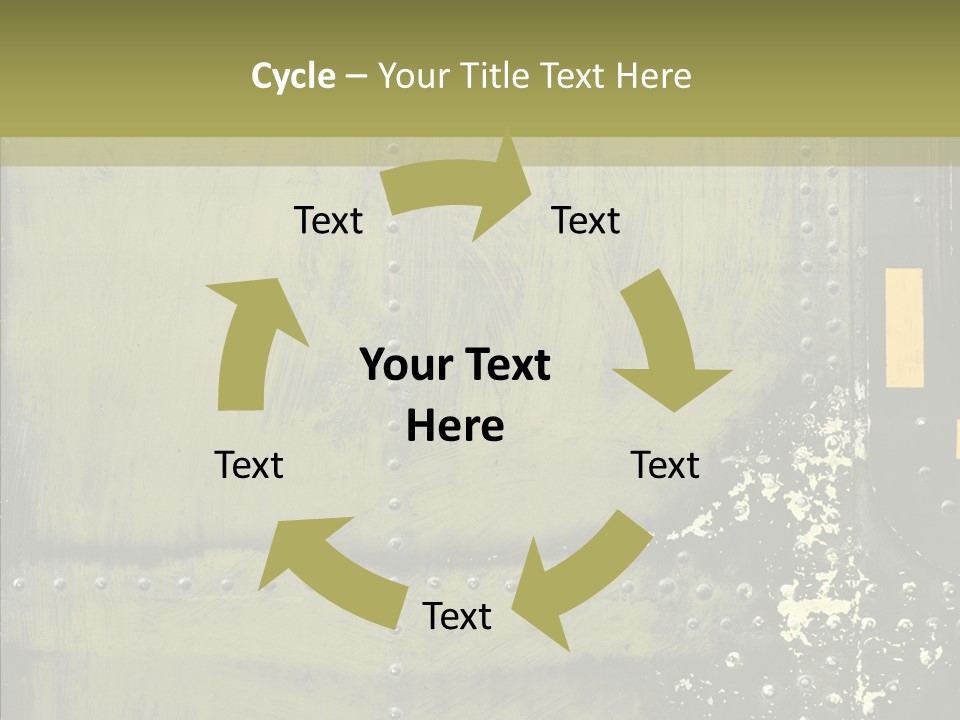 Cycle – Your Title Text Here

Text

Text

Your Text Here

Text

Text

Text